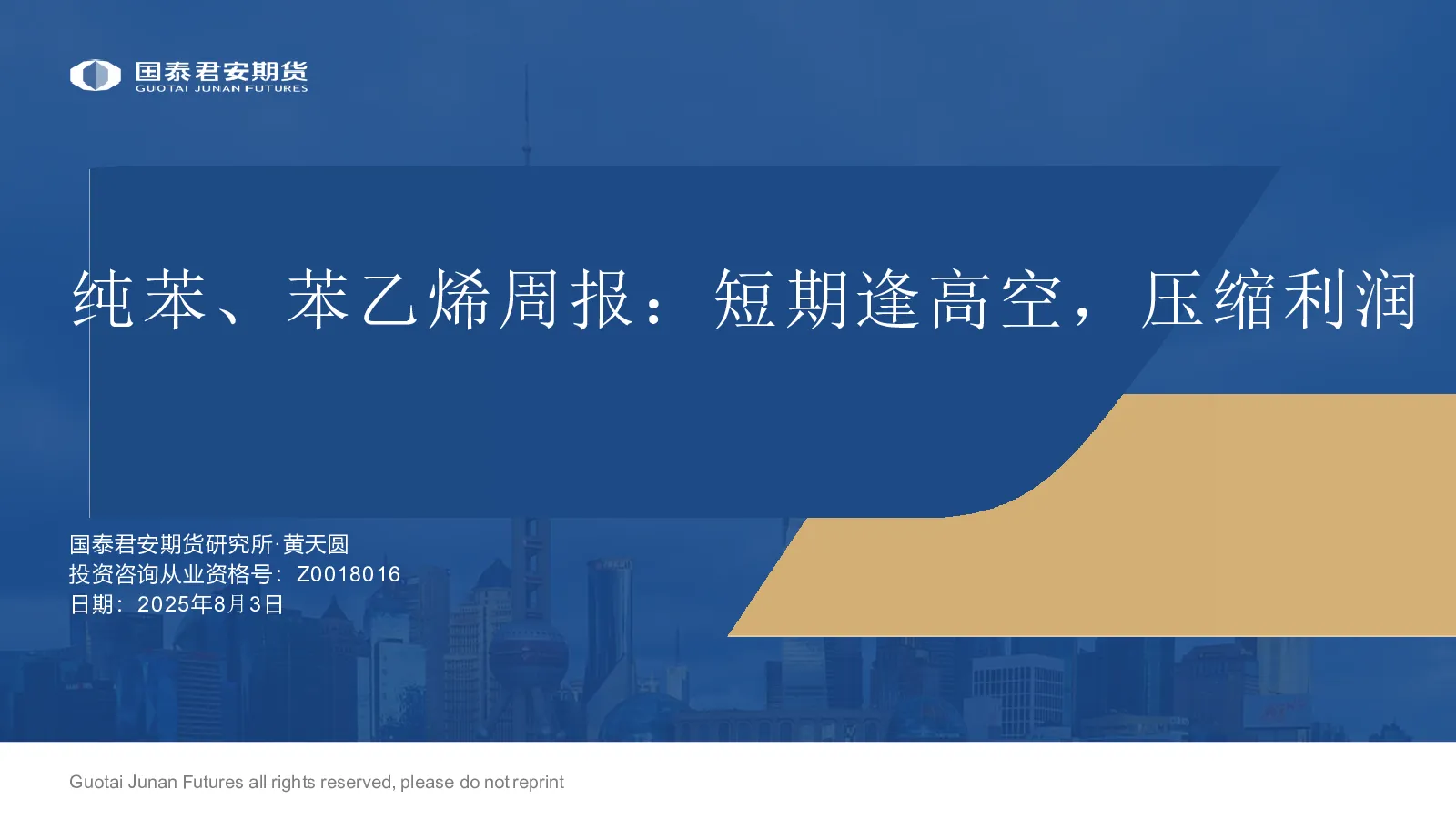 国泰君安期货
GUOTAI JUNAN FUTURES

纯苯、苯乙烯周报：短期逢高空，压缩利润

国泰君安期货研究所·黄天圆
投资咨询从业资格号：Z0018016
日期：2025年8月3日

Guotai Junan Futures all rights reserved, please do not reprint